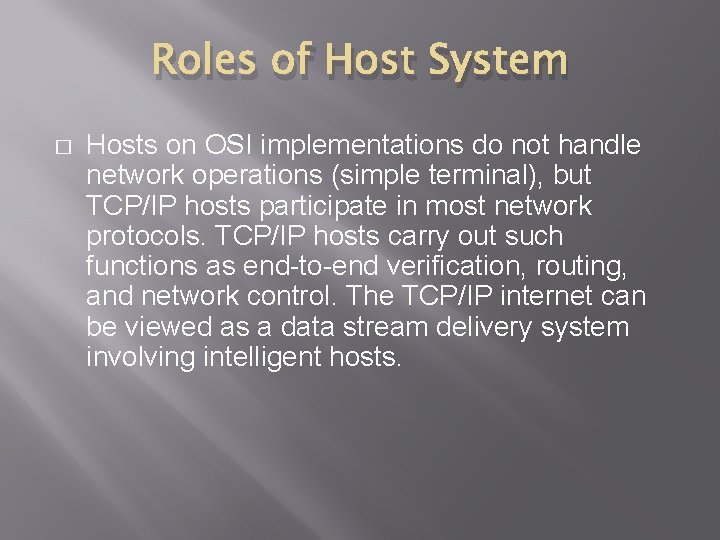 Roles of Host System

□ Hosts on OSI implementations do not handle network operations (simple terminal), but TCP/IP hosts participate in most network protocols. TCP/IP hosts carry out such functions as end-to-end verification, routing, and network control. The TCP/IP internet can be viewed as a data stream delivery system involving intelligent hosts.